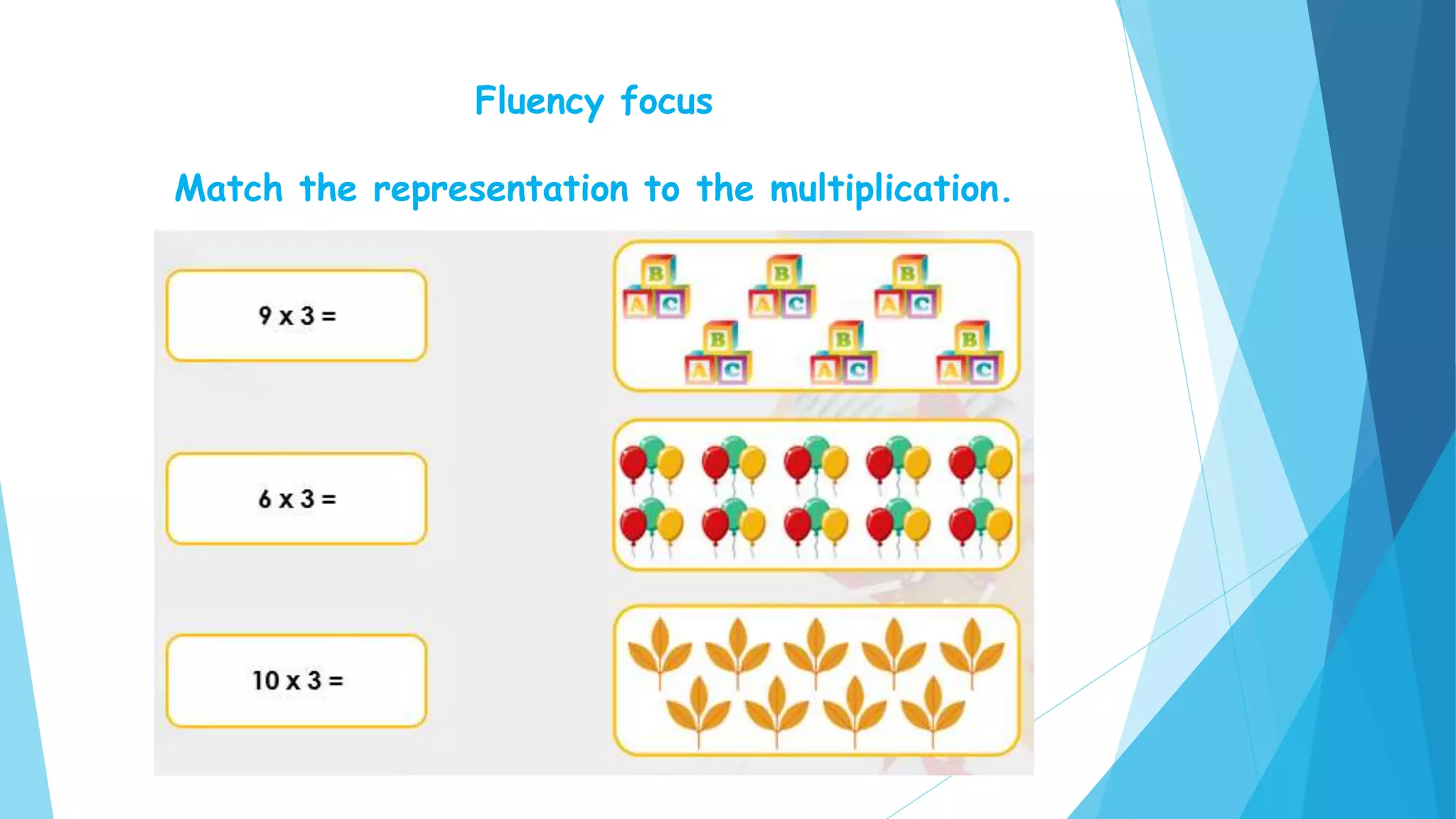 Fluency focus

Match the representation to the multiplication.

9 x 3 =

6 x 3 =

10 x 3 =

B
A C
B
A C
B
A C
B
A C
B
A C
B
A C